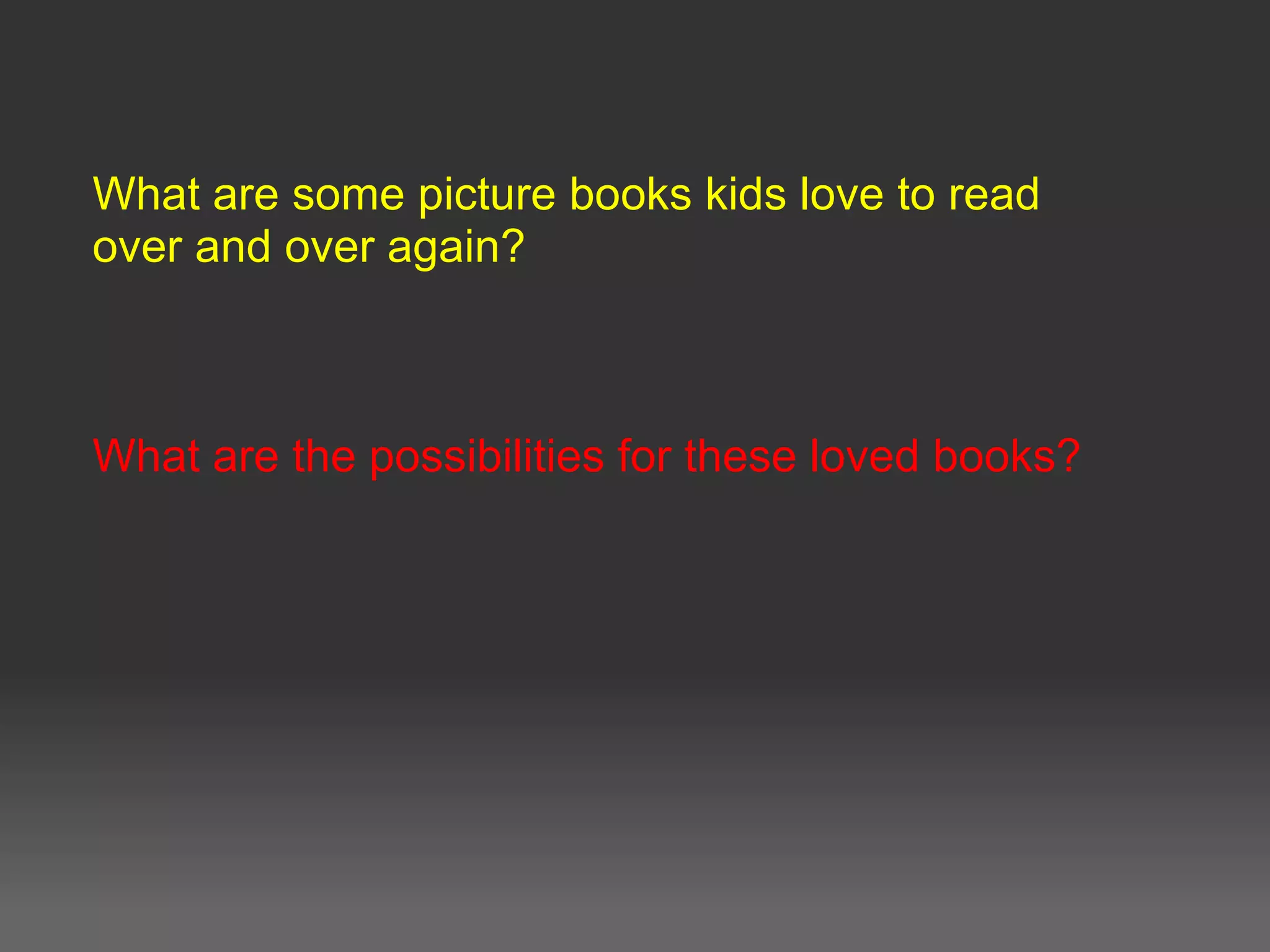 What are some picture books kids love to read over and over again?

What are the possibilities for these loved books?